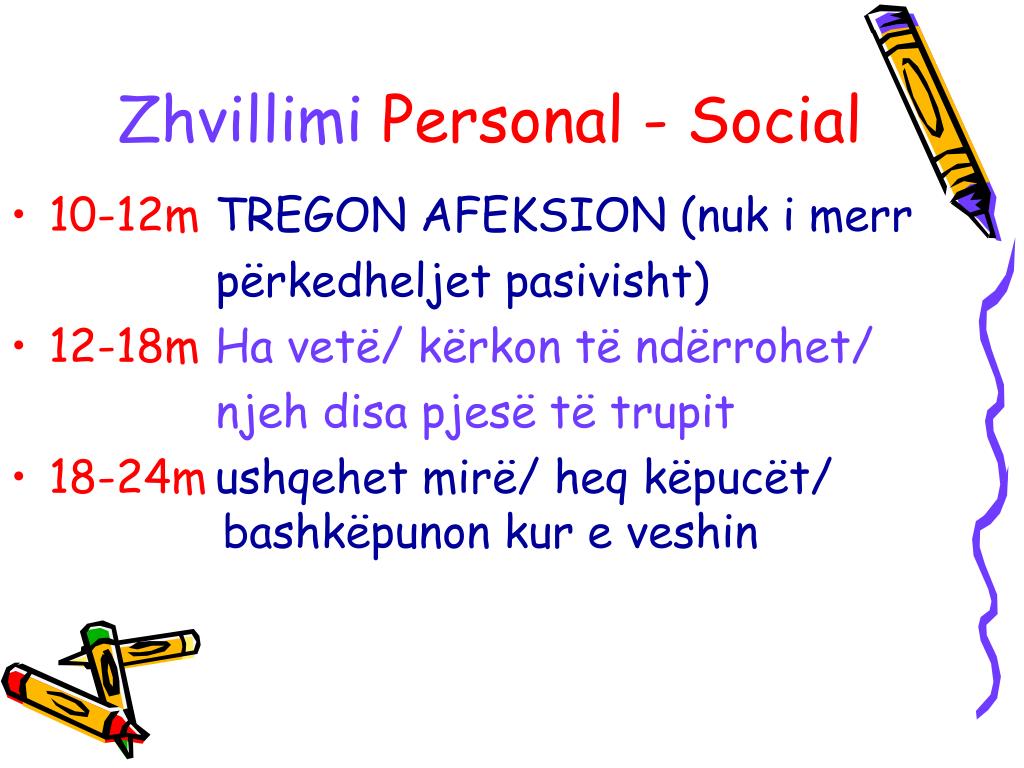 Zhvillimi Personal - Social

• 10-12m TREGON AFEKSION (nuk i merr përkedheljet pasivisht)
• 12-18m Ha vetë/ kërkon të ndërrohet/ njeh disa pjesë të trupit
• 18-24m ushqehet mirë/ heq këpucët/ bashkëpunon kur e veshin